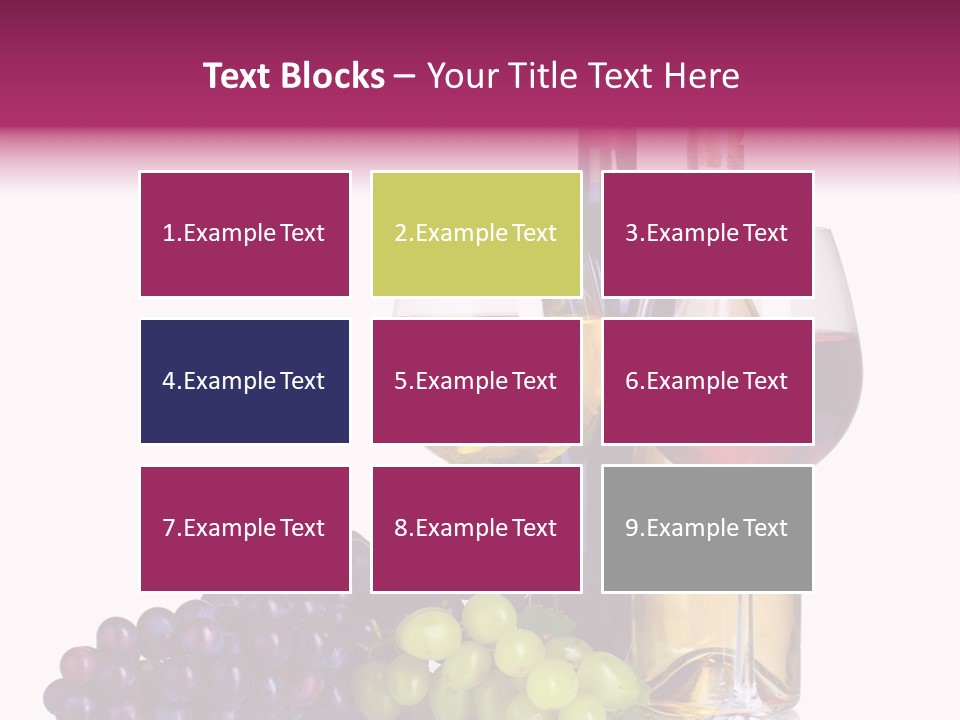 Text Blocks – Your Title Text Here

1.Example Text

2.Example Text

3.Example Text

4.Example Text

5.Example Text

6.Example Text

7.Example Text

8.Example Text

9.Example Text